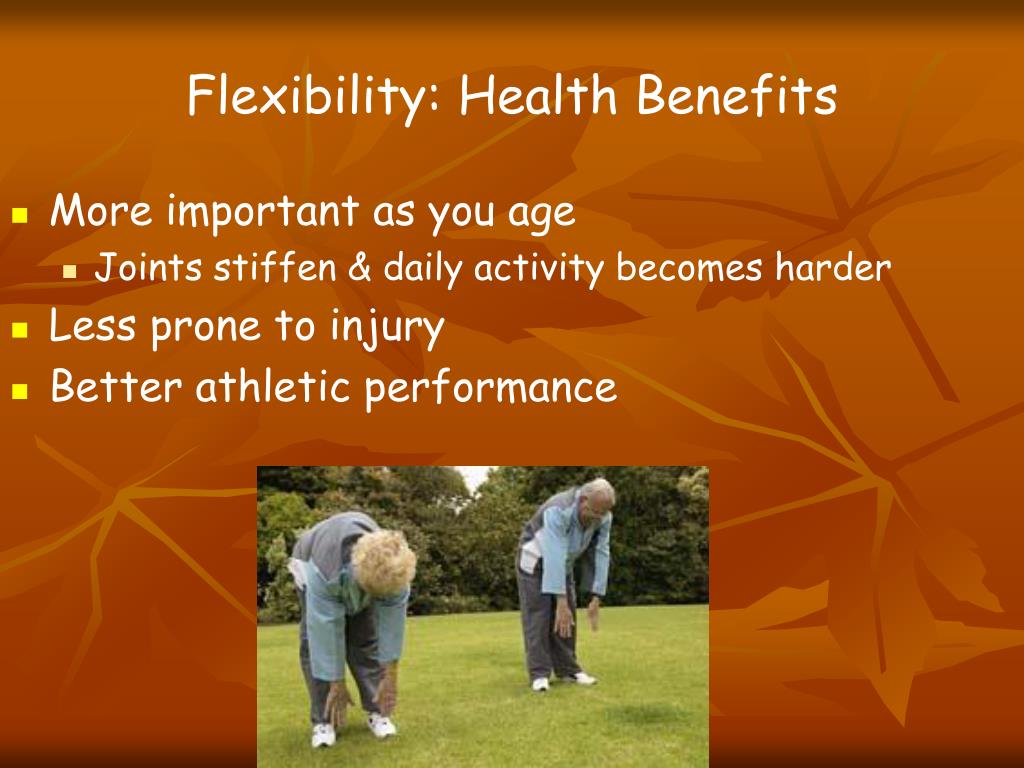 Flexibility: Health Benefits

- More important as you age
  - Joints stiffen & daily activity becomes harder
- Less prone to injury
- Better athletic performance